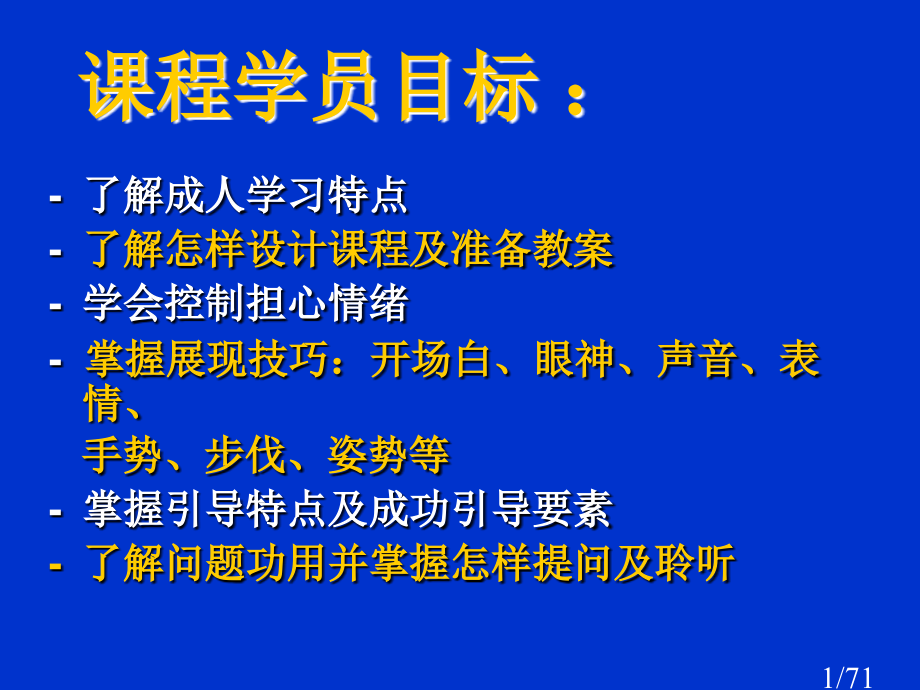 课程学员目标：

- 了解成人学习特点
- 了解怎样设计课程及准备教案
- 学会控制担心情绪
- 掌握展现技巧：开场白、眼神、声音、表情、
手势、步伐、姿势等
- 掌握引导特点及成功引导要素
- 了解问题功用并掌握怎样提问及聆听

1/71